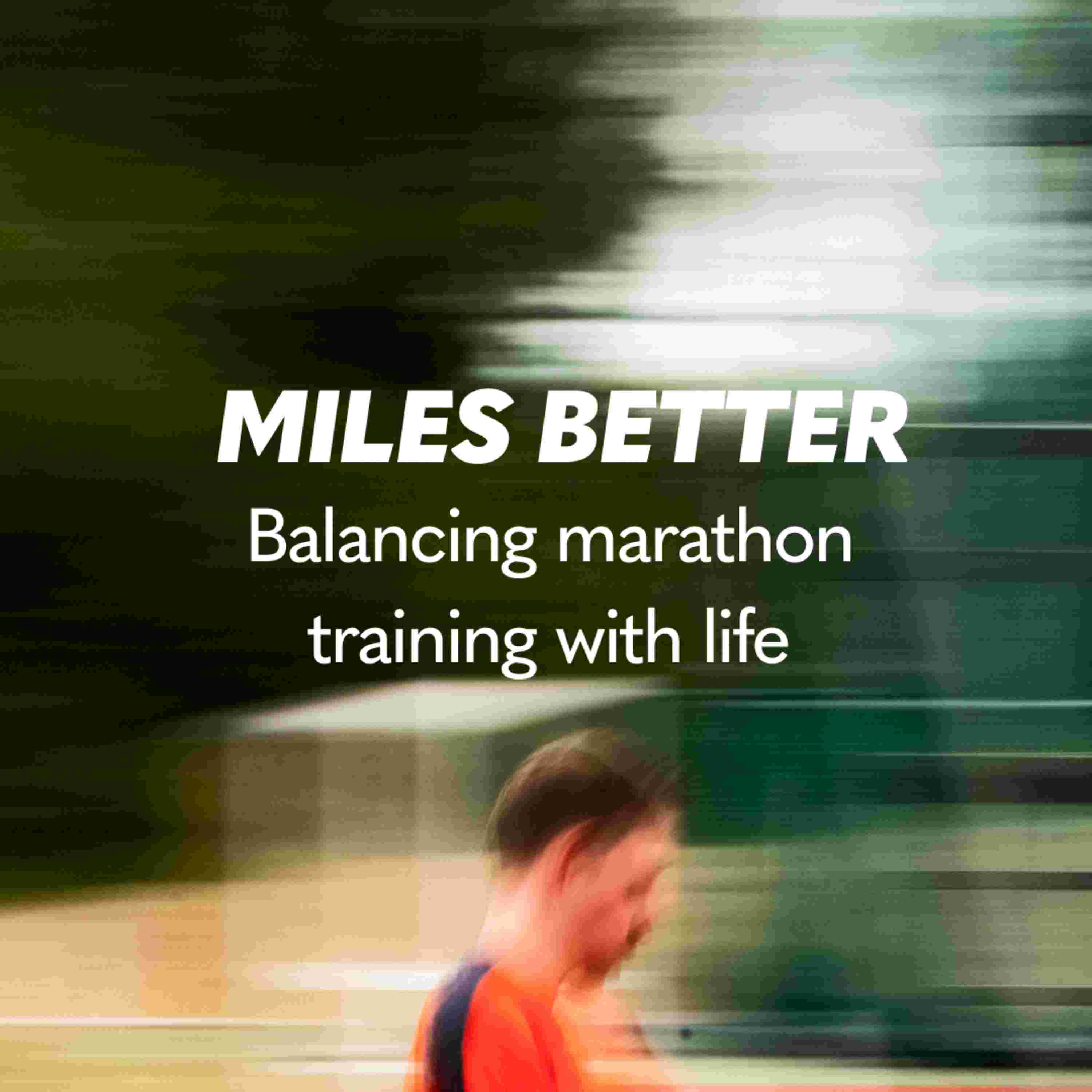 MILES BETTER

Balancing marathon training with life